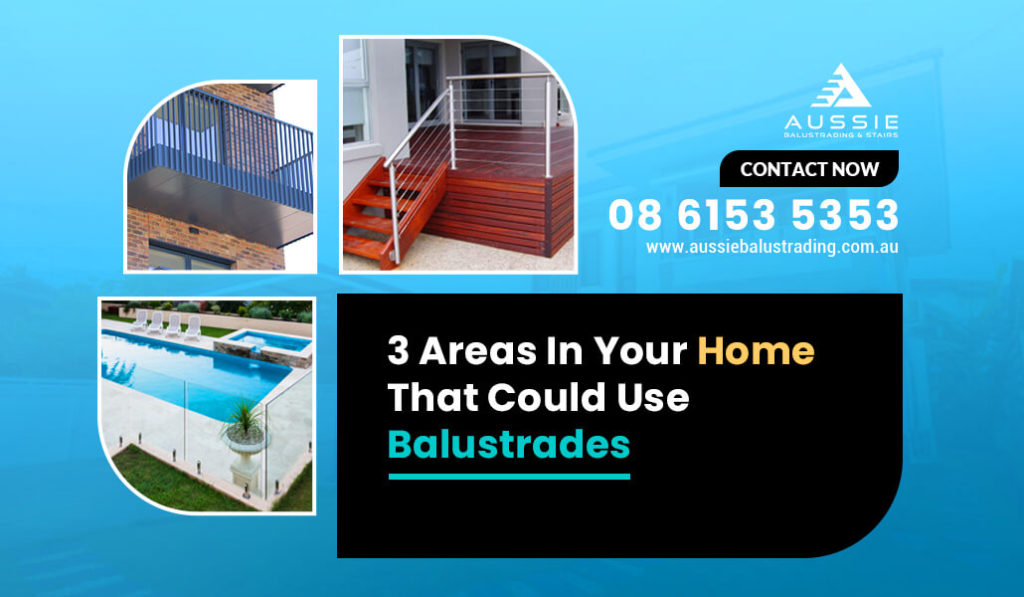 AUSSIE
BALUSTRADING & STAIRS

CONTACT NOW

08 6153 5353

www.aussiebalustrading.com.au

3 Areas In Your Home That Could Use Balustrades